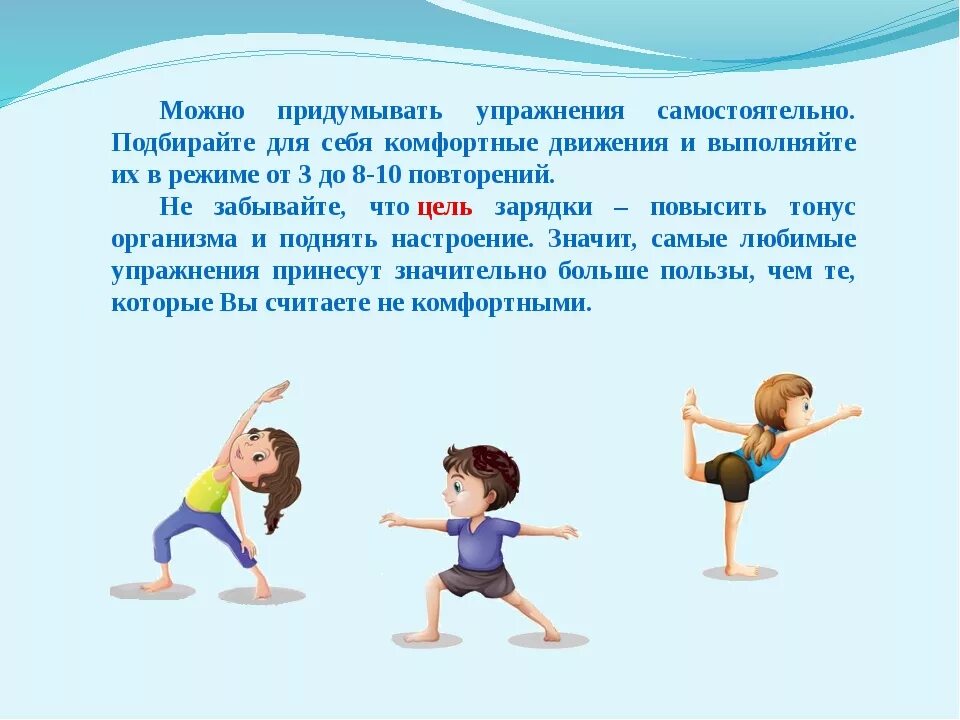 Можно придумывать упражнения самостоятельно. Подбирайте для себя комфортные движения и выполняйте их в режиме от 3 до 8-10 повторений.

Не забывайте, что цель зарядки – повысить тонус организма и поднять настроение. Значит, самые любимые упражнения принесут значительно больше пользы, чем те, которые Вы считаете не комфортными.